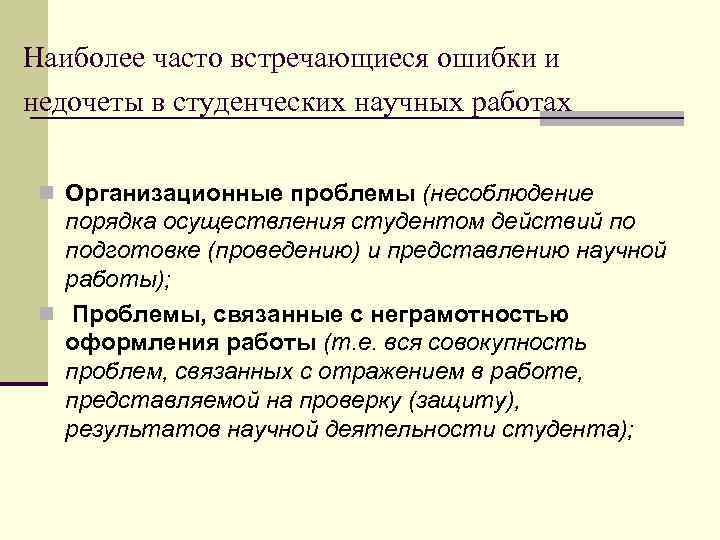 Наиболее часто встречающиеся ошибки и недочеты в студенческих научных работах

Организационные проблемы (несоблюдение порядка осуществления студентом действий по подготовке (проведению) и представлению научной работы);

Проблемы, связанные с неграмотностью оформления работы (т.е. вся совокупность проблем, связанных с отражением в работе, представляемой на проверку (защиту), результатов научной деятельности студента);